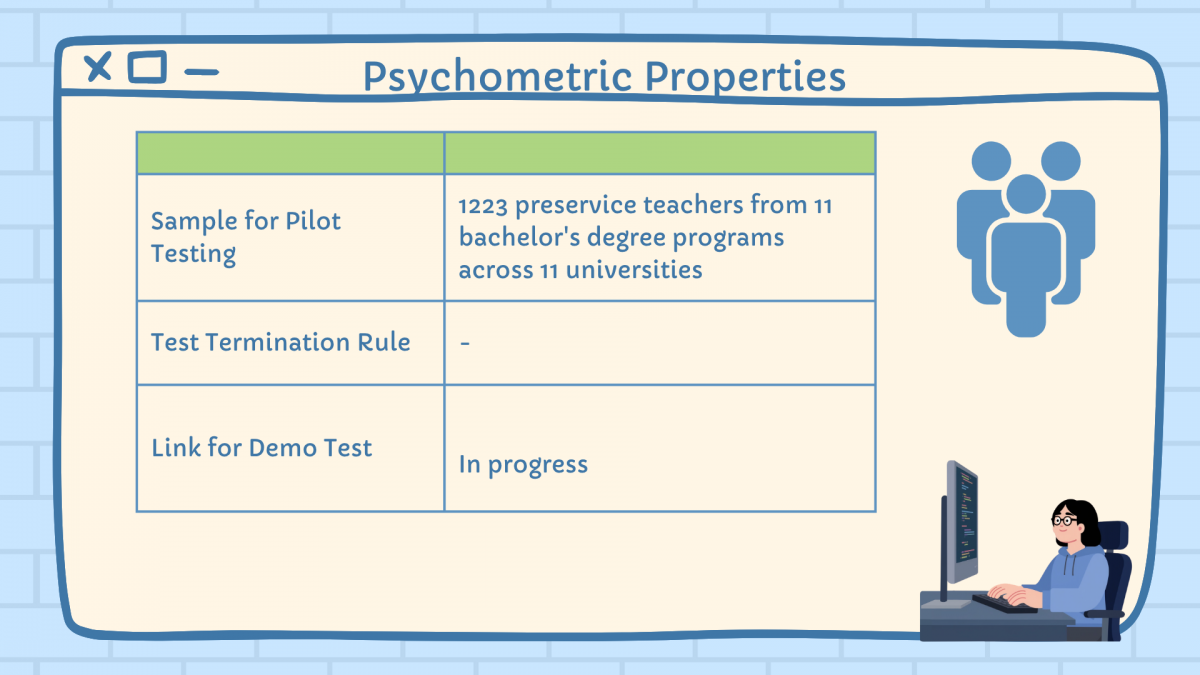 Psychometric Properties

| | |
|---|---|
| Sample for Pilot Testing | 1223 preservice teachers from 11 bachelor's degree programs across 11 universities |
| Test Termination Rule | - |
| Link for Demo Test | In progress |